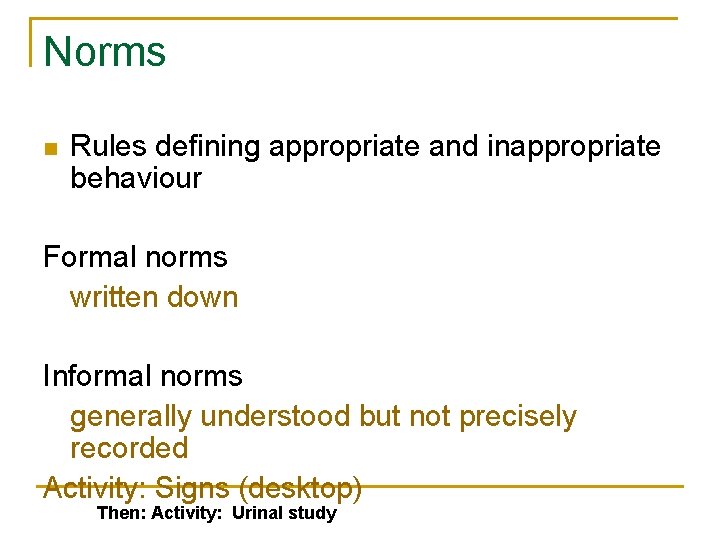 Norms

Rules defining appropriate and inappropriate behaviour

Formal norms

written down

Informal norms

generally understood but not precisely recorded

Activity: Signs (desktop)

Then: Activity: Urinal study